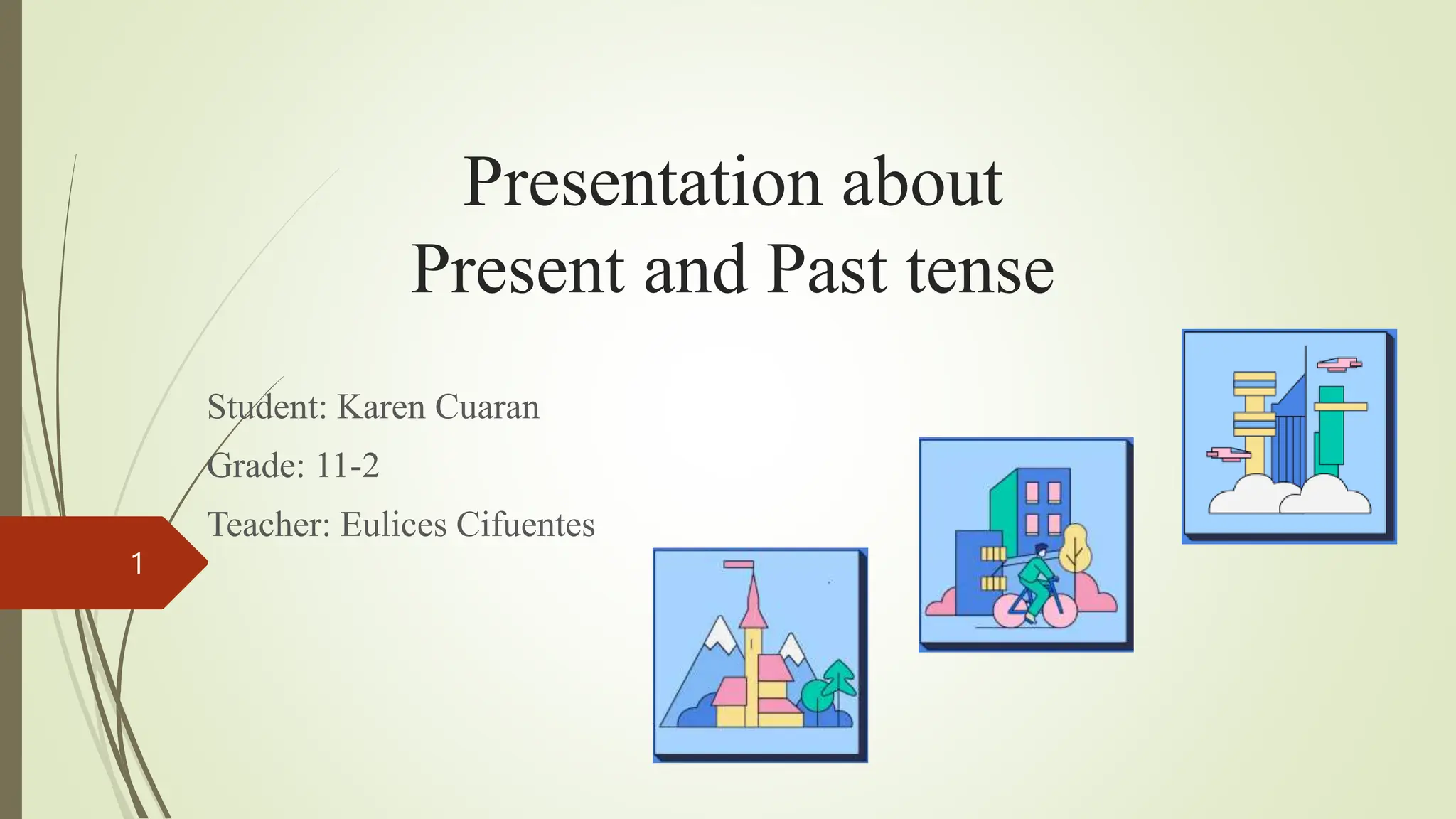 Presentation about
Present and Past tense

Student: Karen Cuaran

Grade: 11-2

Teacher: Eulices Cifuentes

1